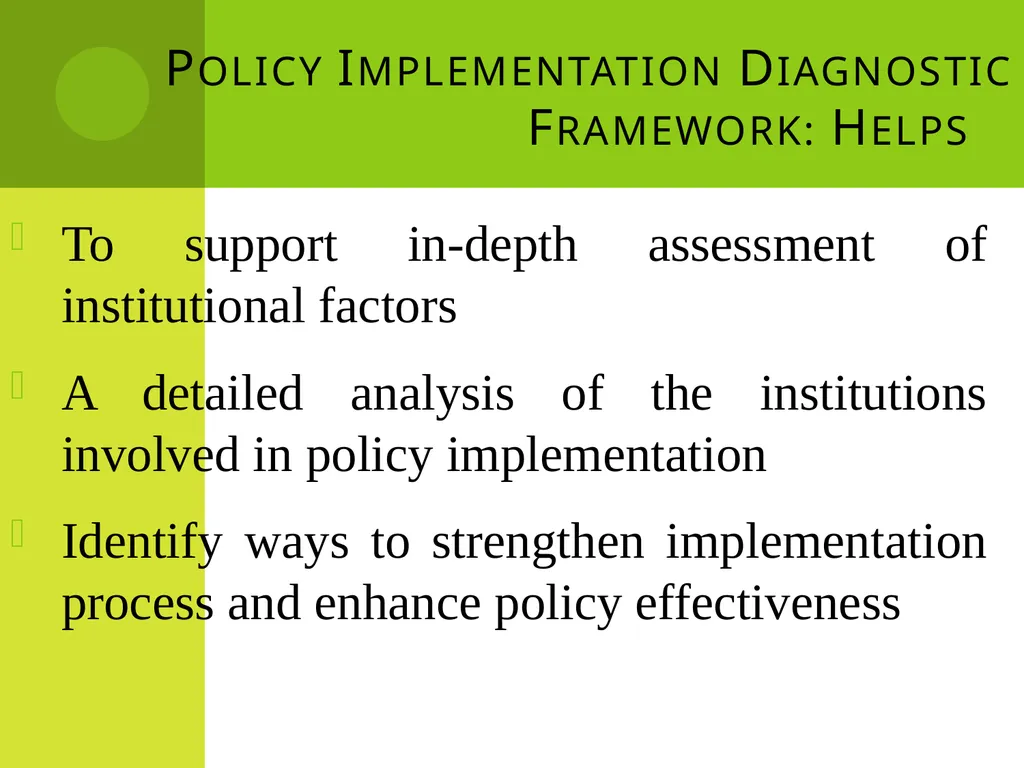 POLICY IMPLEMENTATION DIAGNOSTIC FRAMEWORK: HELPS

To support in-depth assessment of institutional factors

A detailed analysis of the institutions involved in policy implementation

Identify ways to strengthen implementation process and enhance policy effectiveness